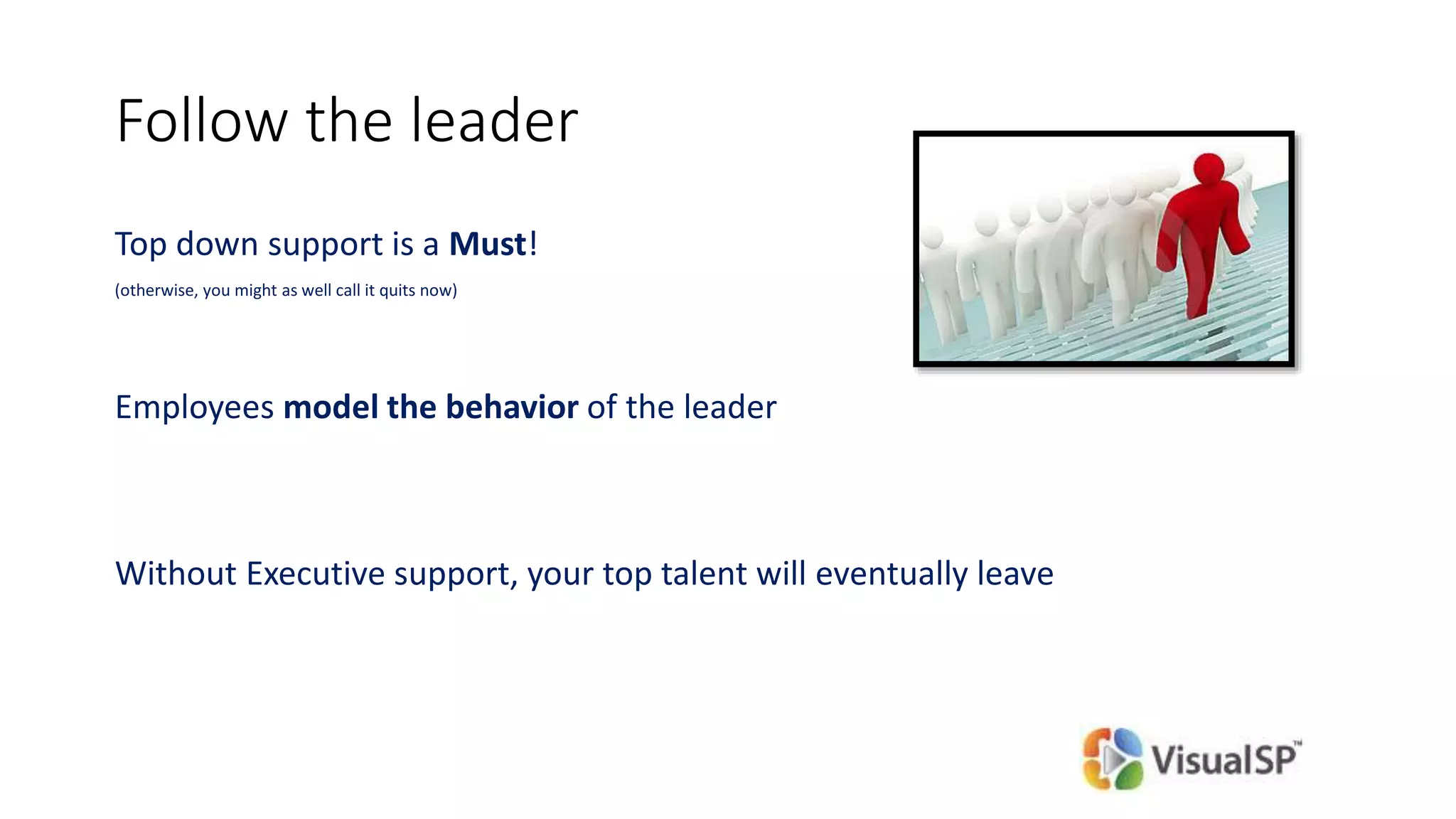 Follow the leader

Top down support is a Must!

(otherwise, you might as well call it quits now)

Employees model the behavior of the leader

Without Executive support, your top talent will eventually leave

VisualSP™